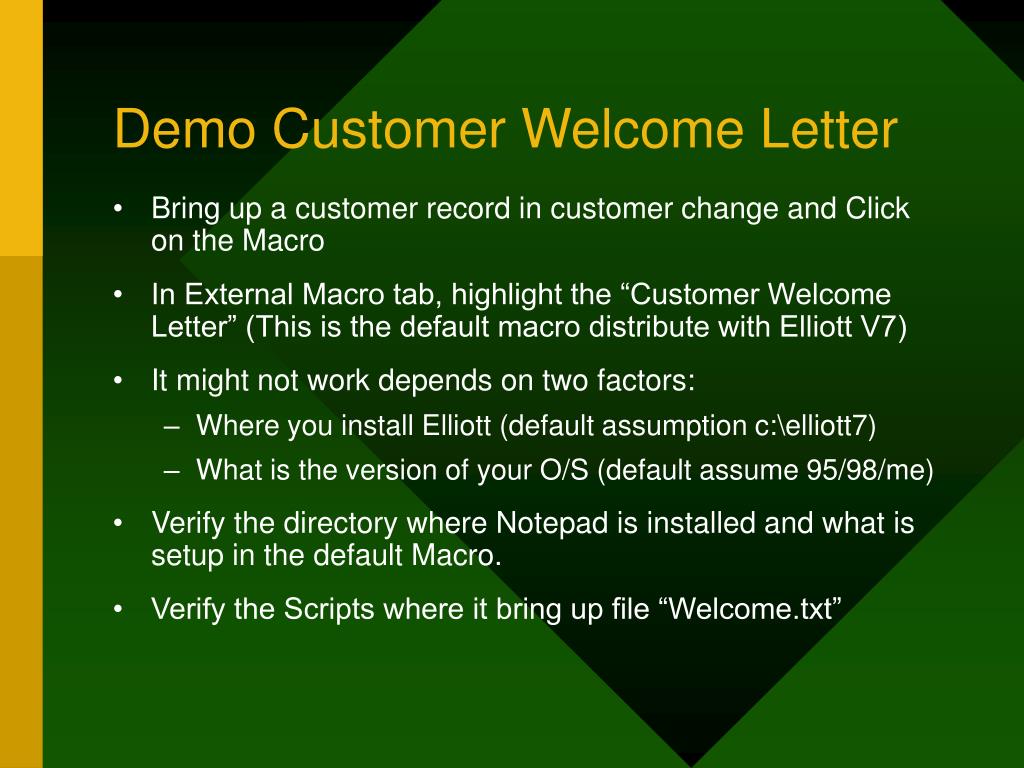 Demo Customer Welcome Letter

• Bring up a customer record in customer change and Click on the Macro

• In External Macro tab, highlight the “Customer Welcome Letter” (This is the default macro distribute with Elliott V7)

• It might not work depends on two factors:
– Where you install Elliott (default assumption c:\elliott7)
– What is the version of your O/S (default assume 95/98/me)

• Verify the directory where Notepad is installed and what is setup in the default Macro.

• Verify the Scripts where it bring up file “Welcome.txt”